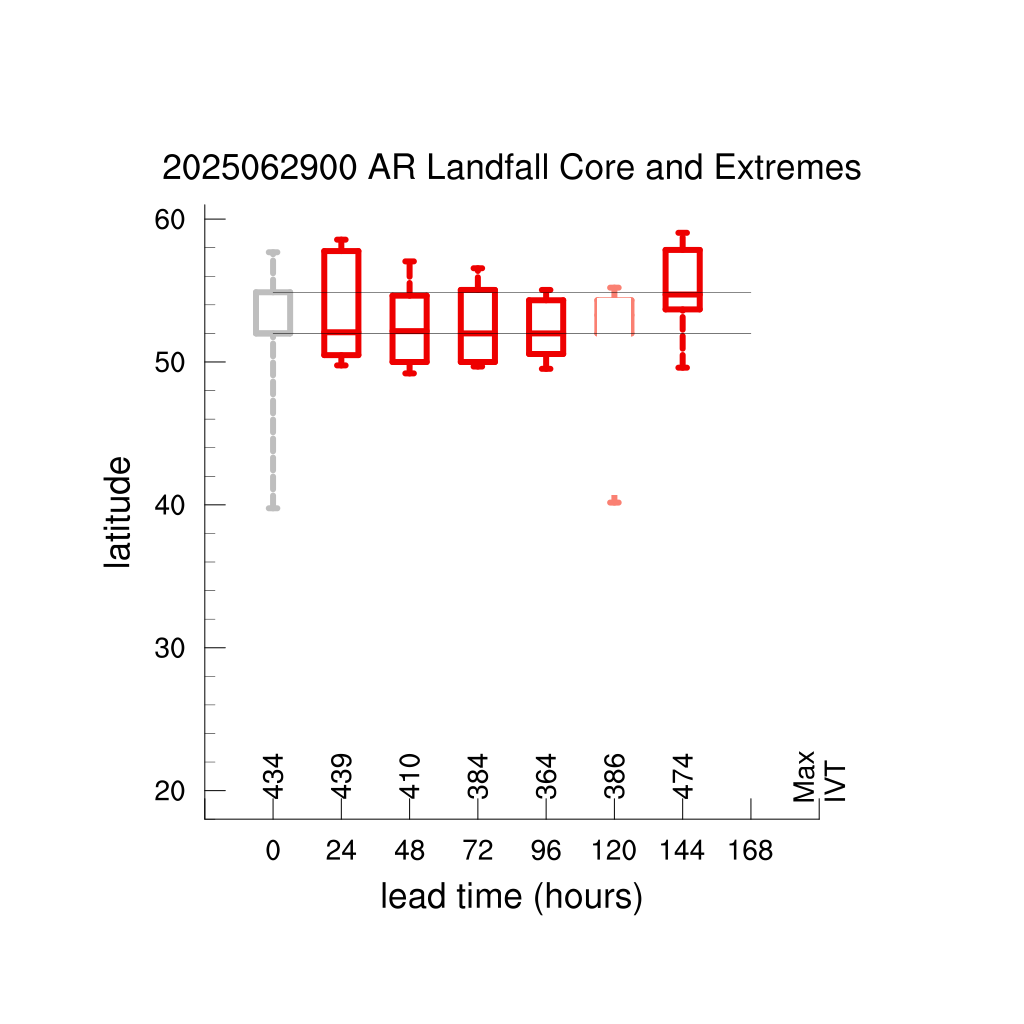 2025062900 AR Landfall Core and Extremes

latitude

60
50
40
30
20

434
439
410
384
364
386
474
Max IVT

0
24
48
72
96
120
144
168

lead time (hours)